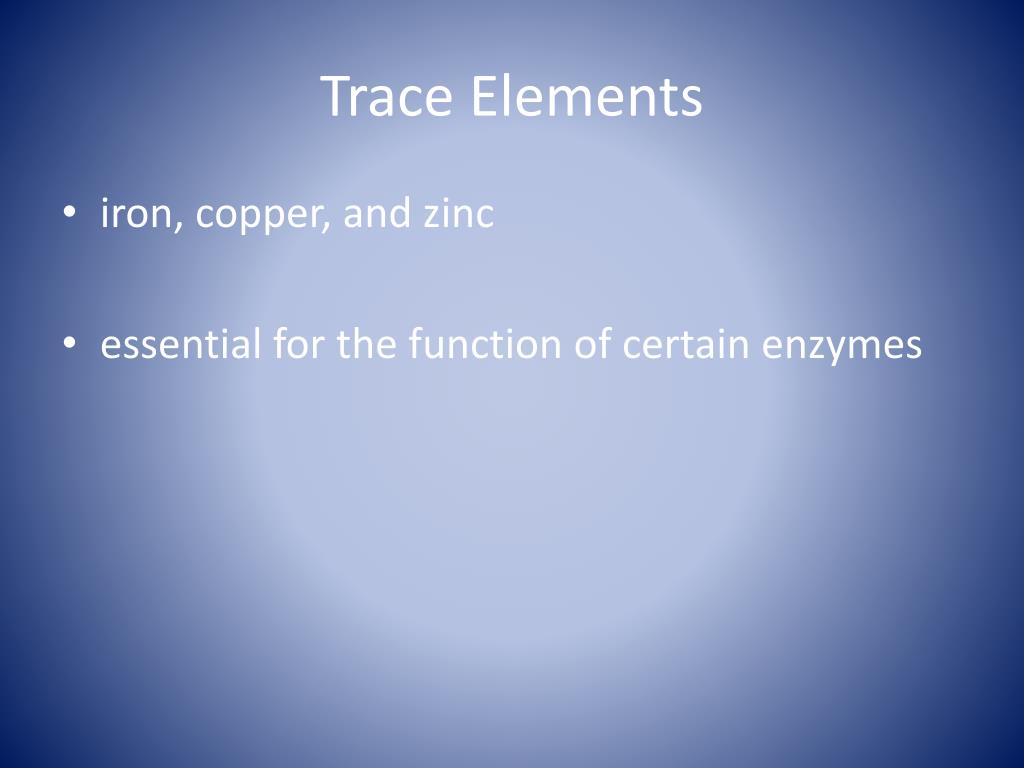 Trace Elements

• iron, copper, and zinc

• essential for the function of certain enzymes